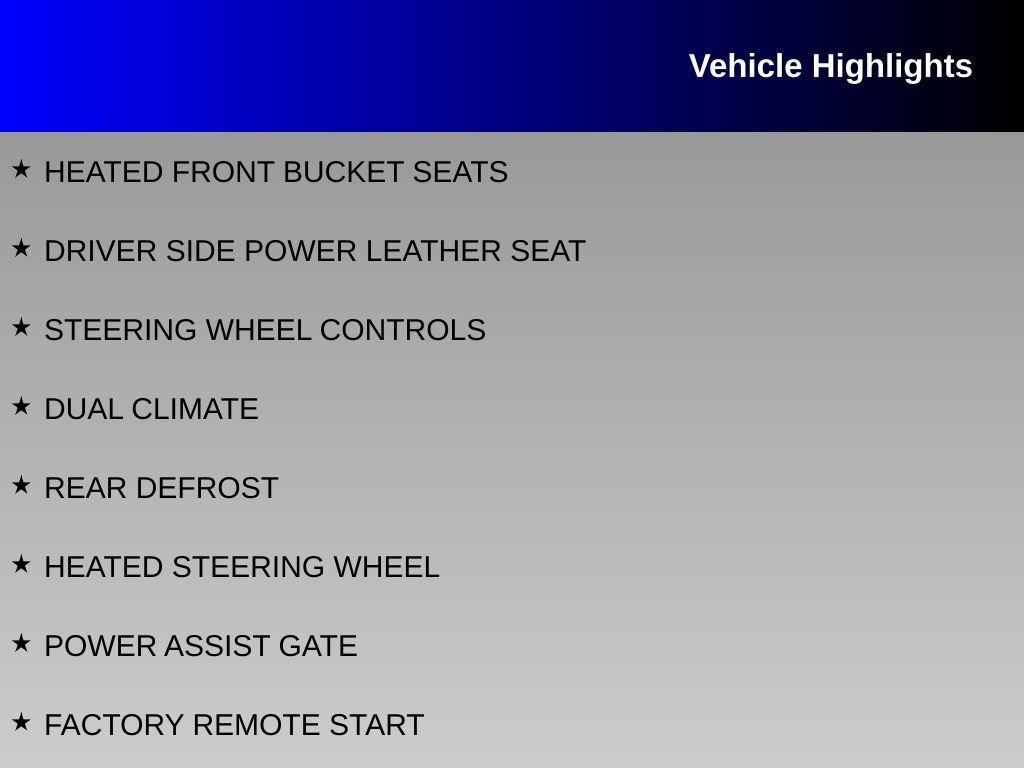 Vehicle Highlights

★ HEATED FRONT BUCKET SEATS

★ DRIVER SIDE POWER LEATHER SEAT

★ STEERING WHEEL CONTROLS

★ DUAL CLIMATE

★ REAR DEFROST

★ HEATED STEERING WHEEL

★ POWER ASSIST GATE

★ FACTORY REMOTE START